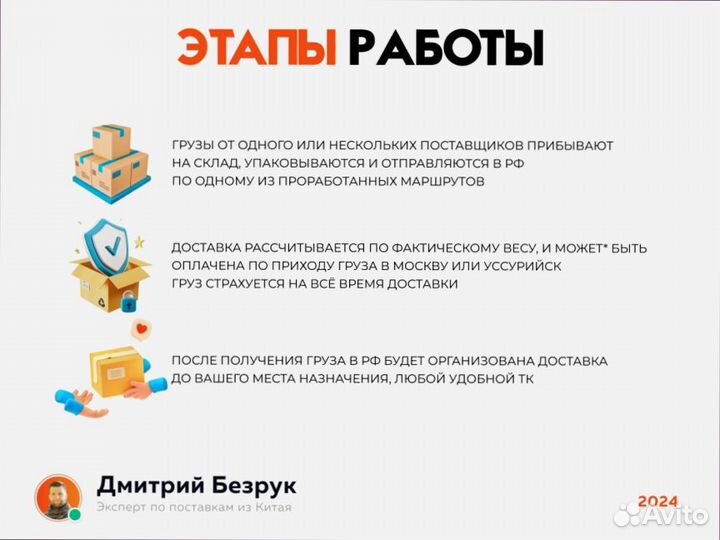 ЭТАПЫ РАБОТЫ

ГРУЗЫ ОТ ОДНОГО ИЛИ НЕСКОЛЬКИХ ПОСТАВЩИКОВ ПРИБЫВАЮТ НА СКЛАД, УПАКОВЫВАЮТСЯ И ОТПРАВЛЯЮТСЯ В РФ ПО ОДНОМУ ИЗ ПРОРАБОТАННЫХ МАРШРУТОВ

ДОСТАВКА РАССЧИТЫВАЕТСЯ ПО ФАКТИЧЕСКОМУ ВЕСУ, И МОЖЕТ* БЫТЬ ОПЛАЧЕНА ПО ПРИХОДУ ГРУЗА В МОСКВУ ИЛИ УССУРИЙСК ГРУЗ СТРАХУЕТСЯ НА ВСЁ ВРЕМЯ ДОСТАВКИ

ПОСЛЕ ПОЛУЧЕНИЯ ГРУЗА В РФ БУДЕТ ОРГАНИЗОВАНА ДОСТАВКА ДО ВАШЕГО МЕСТА НАЗНАЧЕНИЯ, ЛЮБОЙ УДОБНОЙ ТК

Дмитрий Безрук
Эксперт по поставкам из Китая

2024

Avito